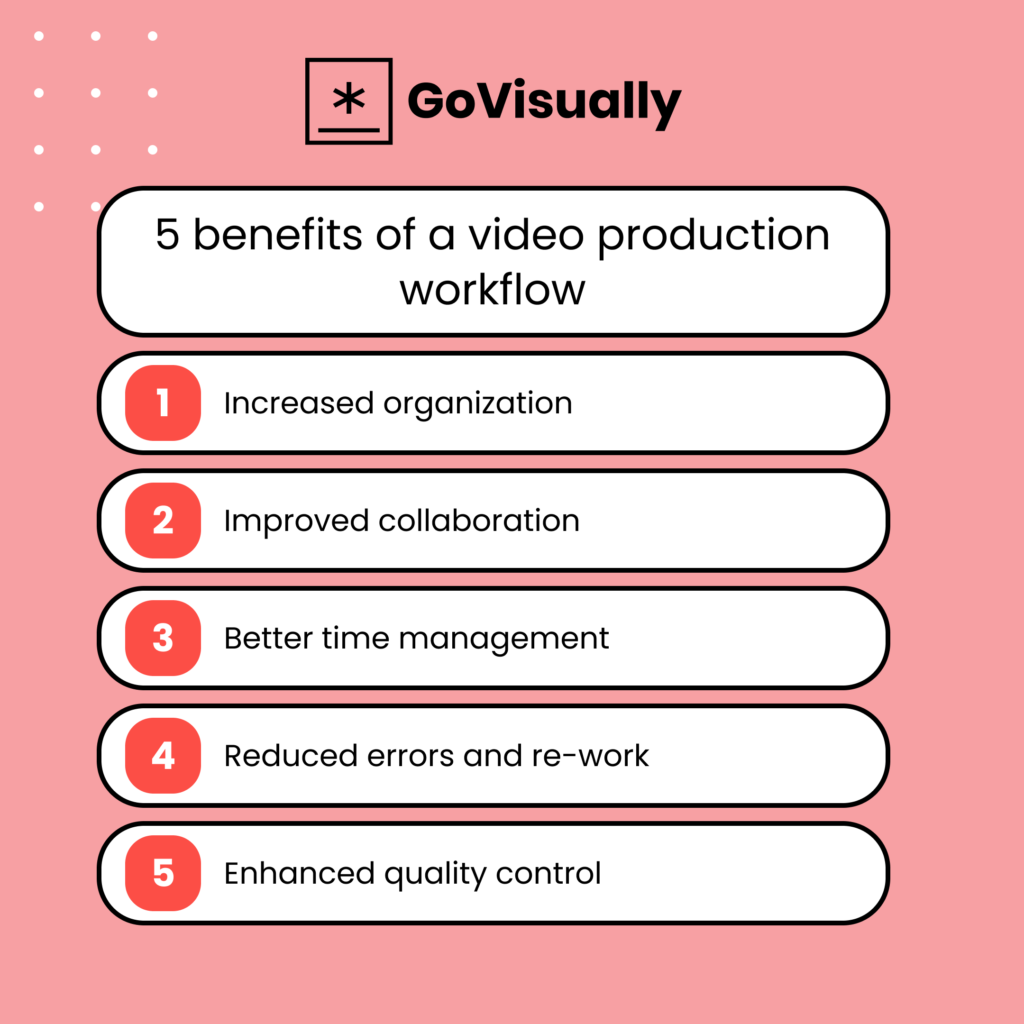 GoVisually

5 benefits of a video production workflow

1 Increased organization

2 Improved collaboration

3 Better time management

4 Reduced errors and re-work

5 Enhanced quality control